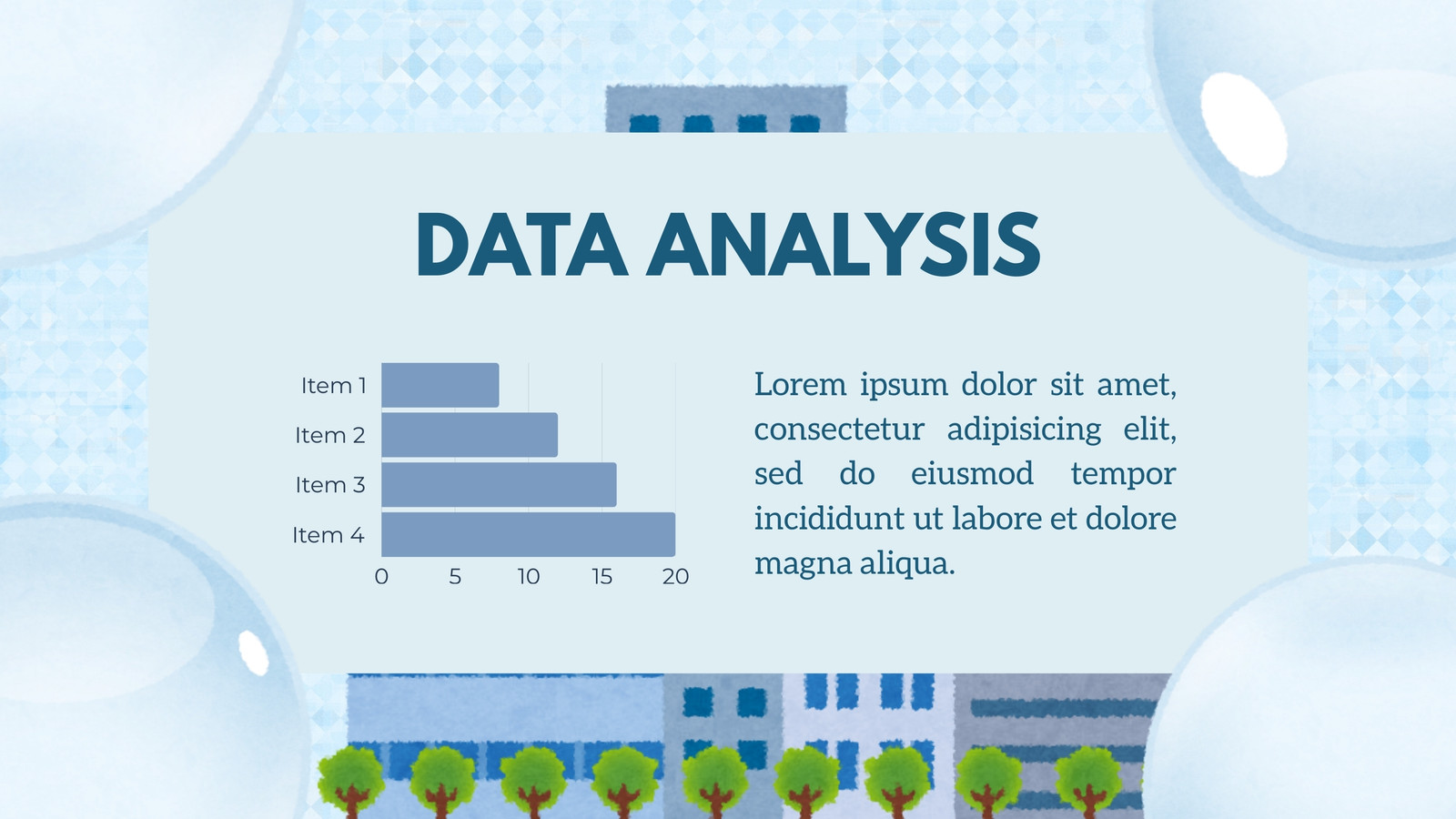 DATA ANALYSIS

Item 1
Item 2
Item 3
Item 4

0 5 10 15 20

Lorem ipsum dolor sit amet, consectetur adipisicing elit, sed do eiusmod tempor incididunt ut labore et dolore magna aliqua.